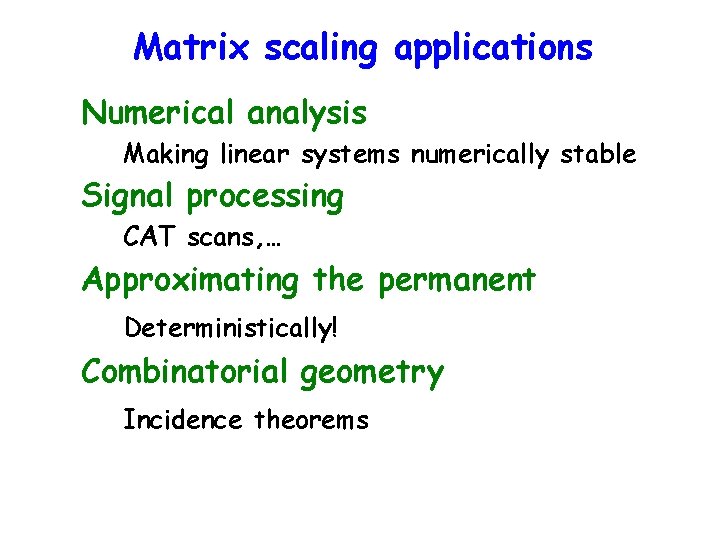 Matrix scaling applications

Numerical analysis

Making linear systems numerically stable

Signal processing

CAT scans,…

Approximating the permanent

Deterministically!

Combinatorial geometry

Incidence theorems